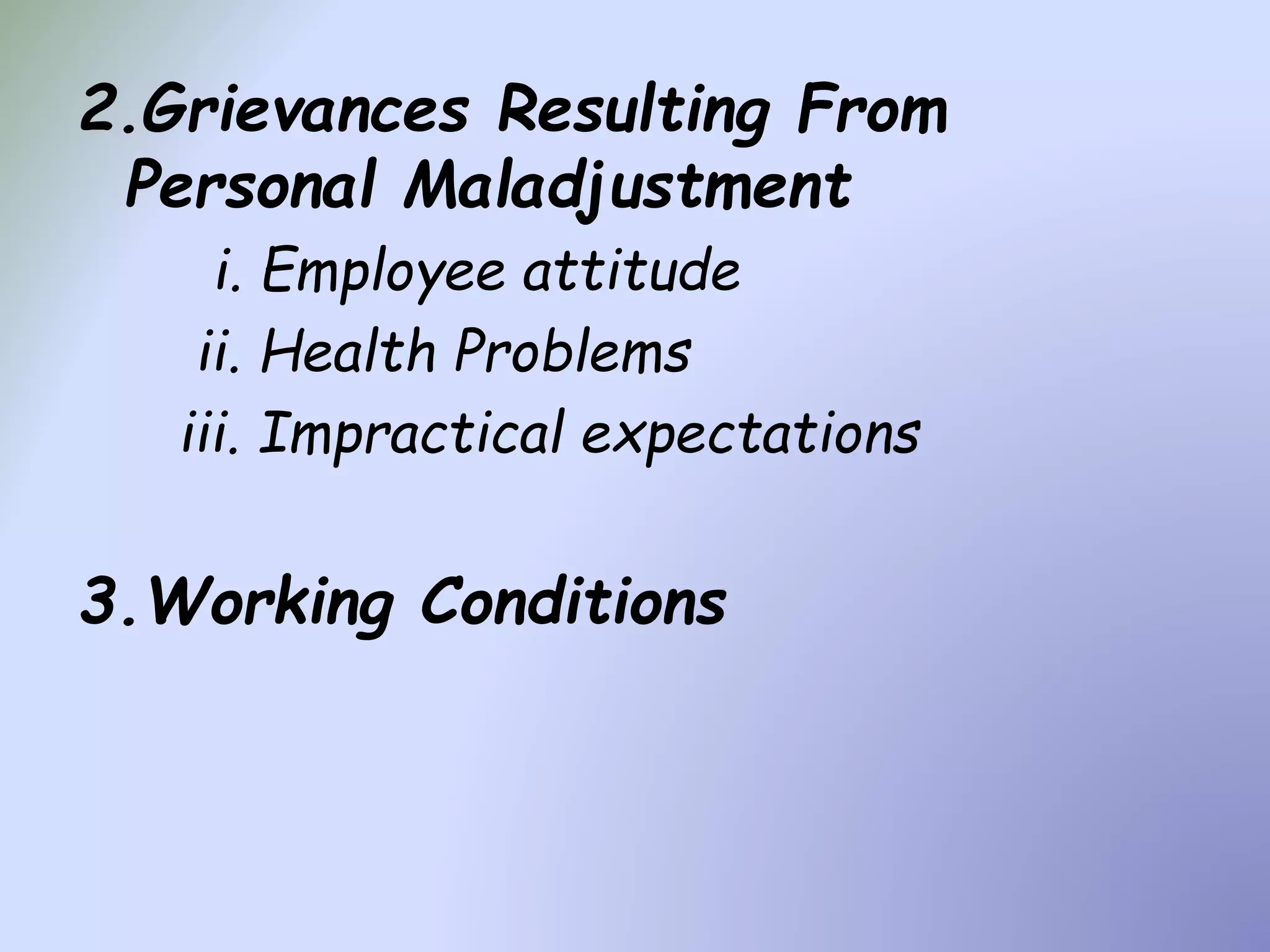 2.Grievances Resulting From Personal Maladjustment

i. Employee attitude

ii. Health Problems

iii. Impractical expectations

3.Working Conditions